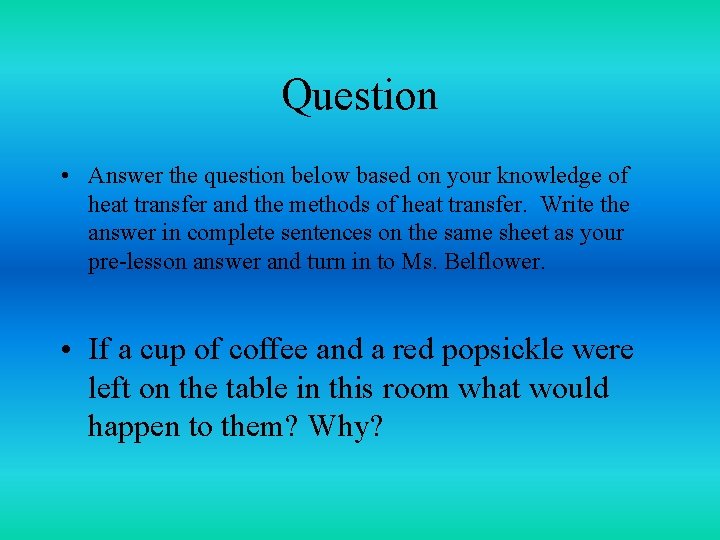 Question

• Answer the question below based on your knowledge of heat transfer and the methods of heat transfer. Write the answer in complete sentences on the same sheet as your pre-lesson answer and turn in to Ms. Belflower.

• If a cup of coffee and a red popsickle were left on the table in this room what would happen to them? Why?